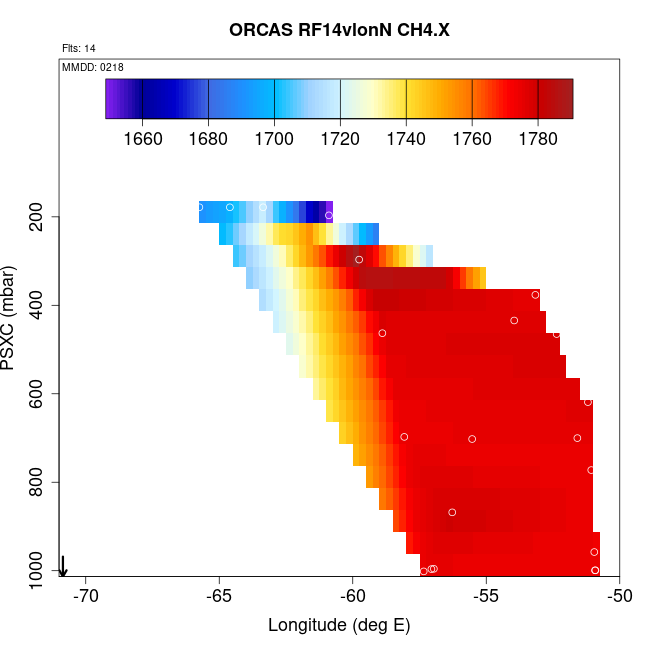 ORCAS RF14vlonN CH4.X

Flts: 14

MMDD: 0218

1660 1680 1700 1720 1740 1760 1780

PSXC (mbar)

200
400
600
800
1000

-70 -65 -60 -55 -50

Longitude (deg E)